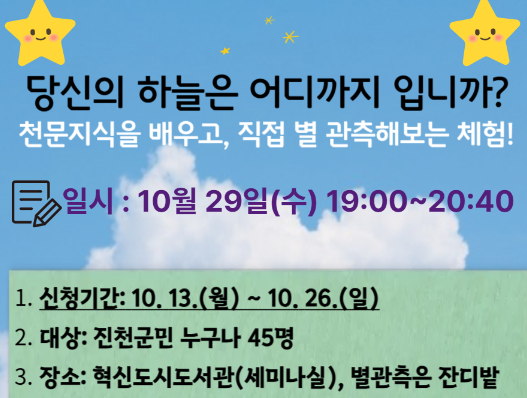 당신의 하늘은 어디까지 입니까?
천문지식을 배우고, 직접 별 관측해보는 체험!

일시 : 10월 29일(수) 19:00~20:40

1. 신청기간: 10. 13.(월) ~ 10. 26.(일)
2. 대상: 진천군민 누구나 45명
3. 장소: 혁신도시도서관(세미나실), 별관측은 잔디밭